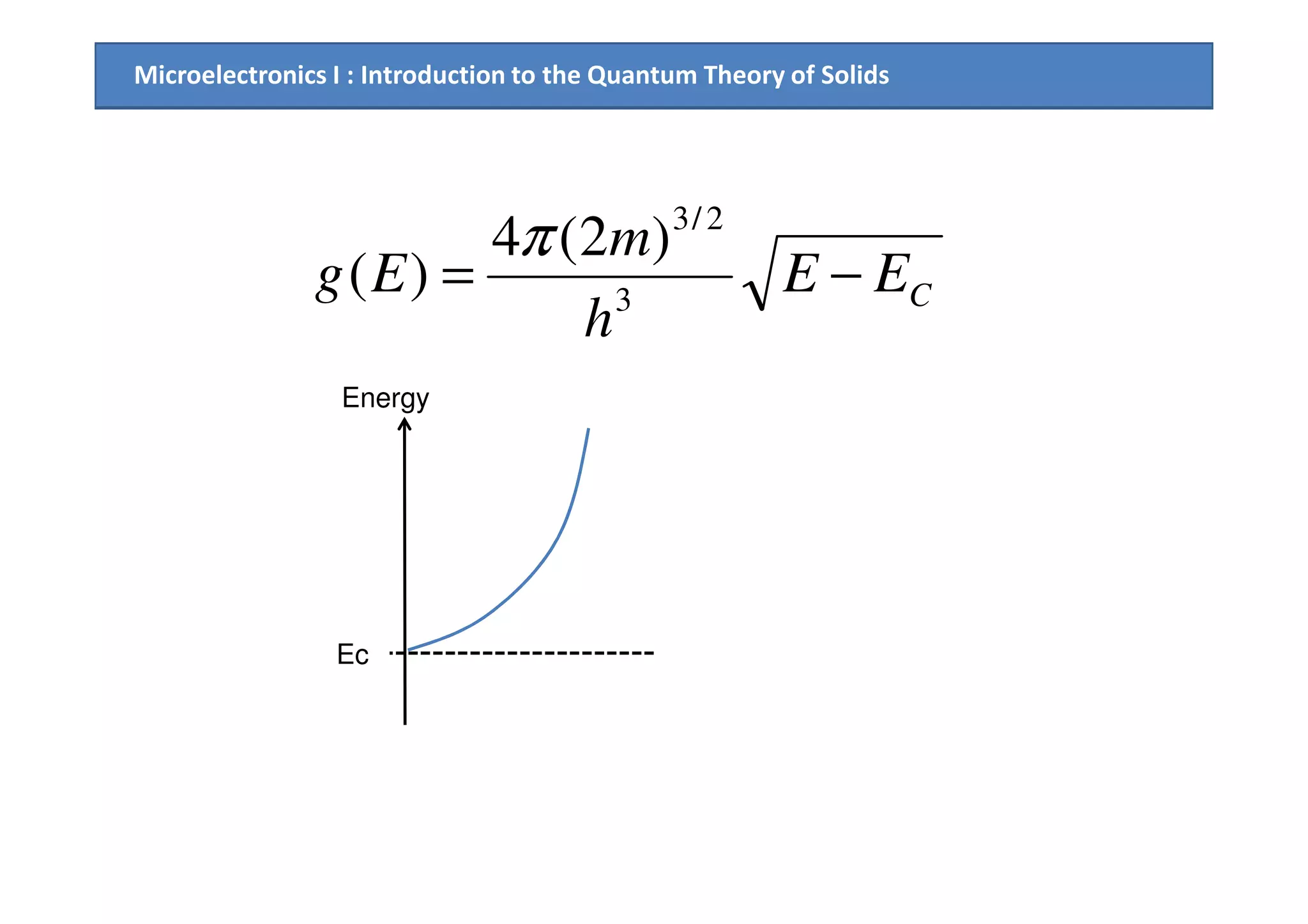 Microelectronics I : Introduction to the Quantum Theory of Solids

$g(E) = \frac{4\pi(2m)^{3/2}}{h^3}\sqrt{E - E_C}$

Energy

Ec